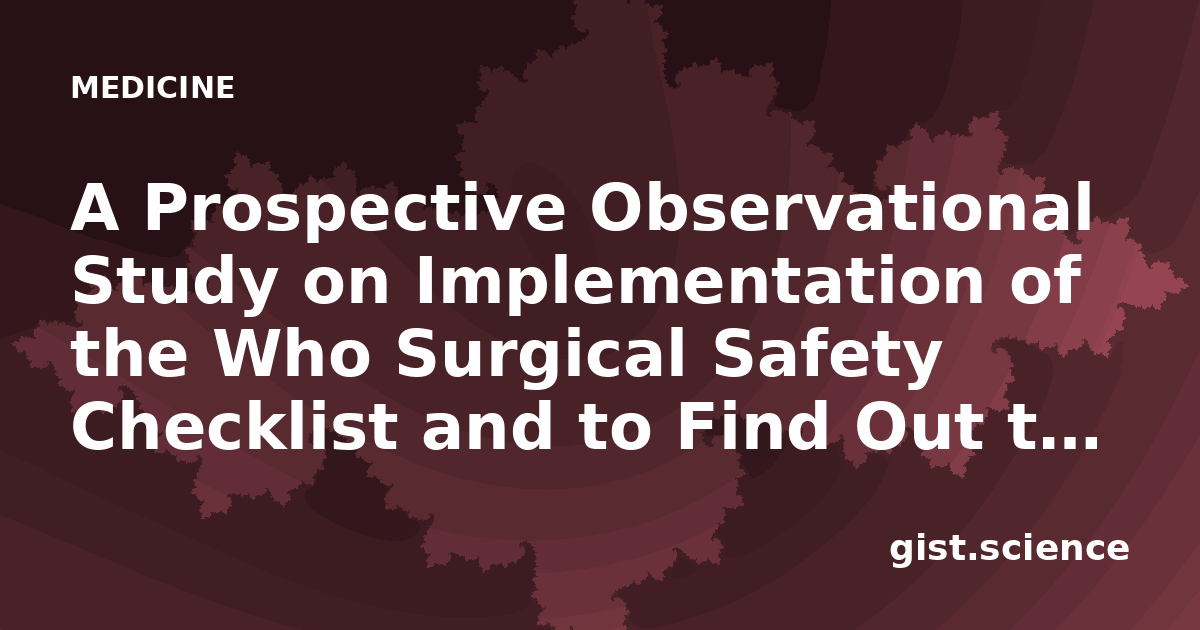 MEDICINE

A Prospective Observational Study on Implementation of the Who Surgical Safety Checklist and to Find Out t…

gist.science